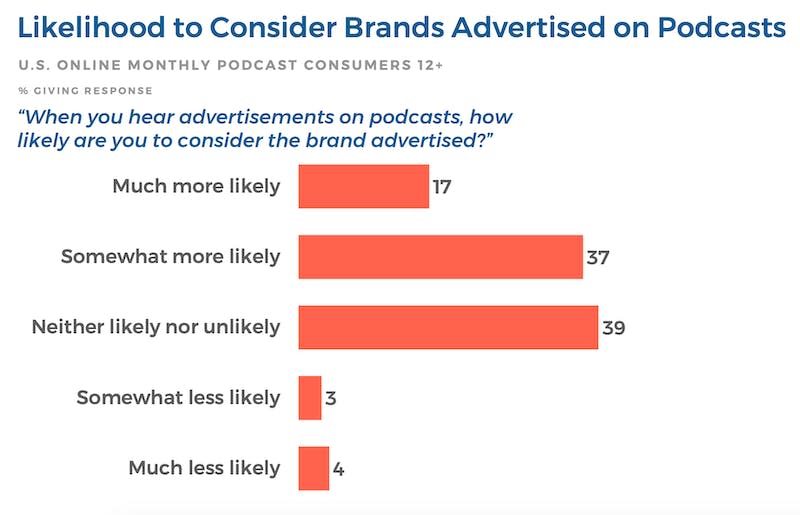 Likelihood to Consider Brands Advertised on Podcasts

U.S. ONLINE MONTHLY PODCAST CONSUMERS 12+

% GIVING RESPONSE

"When you hear advertisements on podcasts, how likely are you to consider the brand advertised?"

Much more likely 17

Somewhat more likely 37

Neither likely nor unlikely 39

Somewhat less likely 3

Much less likely 4